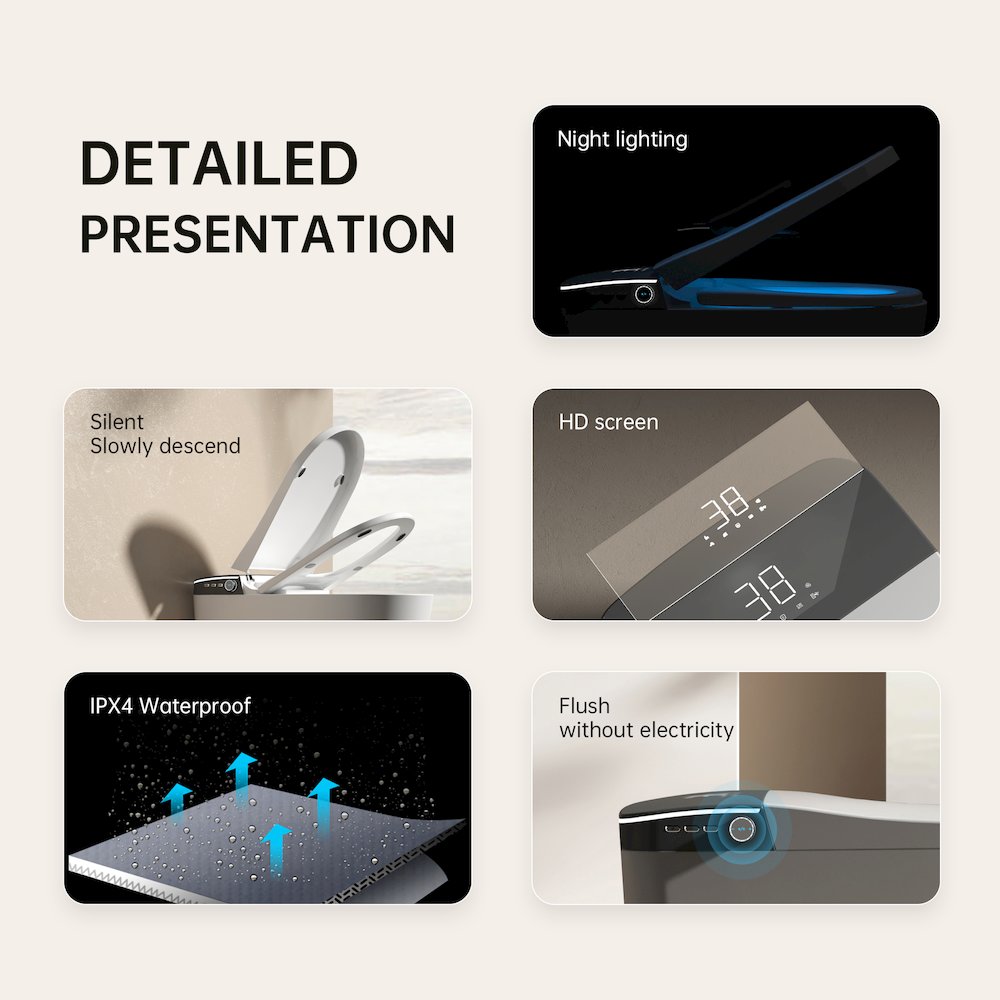 DETAILED PRESENTATION

Night lighting

Silent
Slowly descend

HD screen

38

38

IPX4 Waterproof

Flush
without electricity